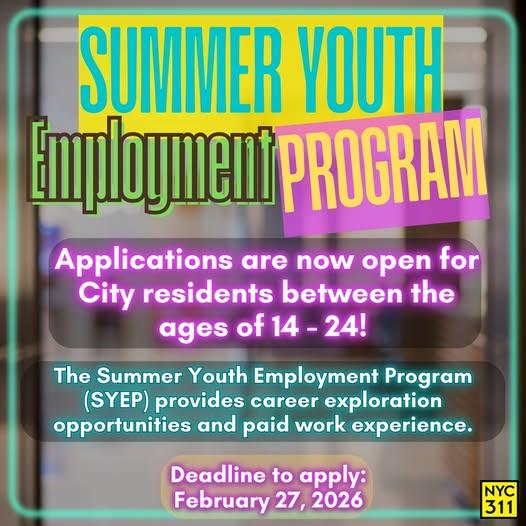 SUMMER YOUTH
Employment PROGRAM

Applications are now open for City residents between the ages of 14 - 24!

The Summer Youth Employment Program (SYEP) provides career exploration opportunities and paid work experience.

Deadline to apply: February 27, 2026

NYC 311